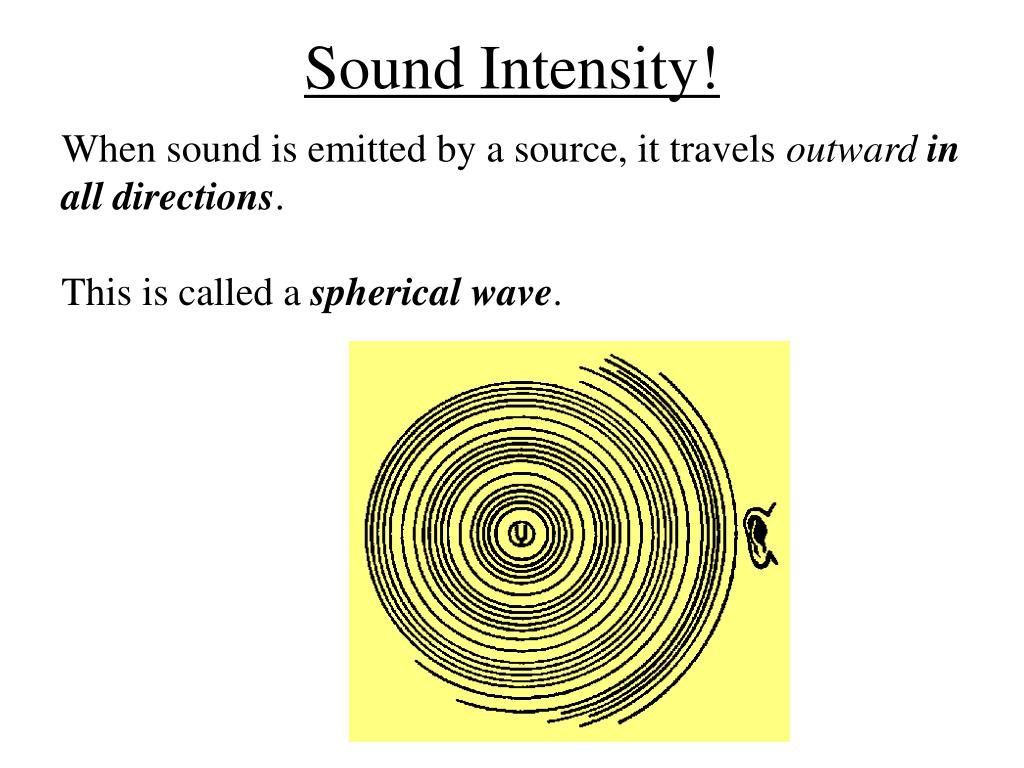 Sound Intensity!

When sound is emitted by a source, it travels outward in all directions.

This is called a spherical wave.